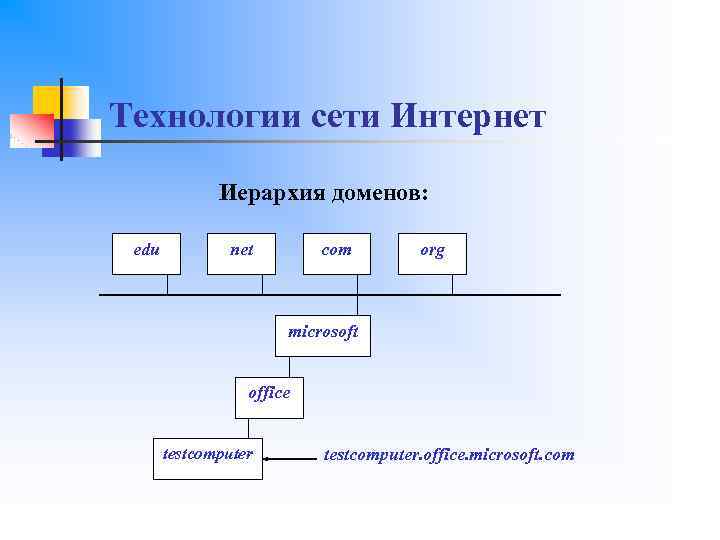 Технологии сети Интернет

Иерархия доменов:

edu

net

com

org

microsoft

office

testcomputer

testcomputer.office.microsoft.com